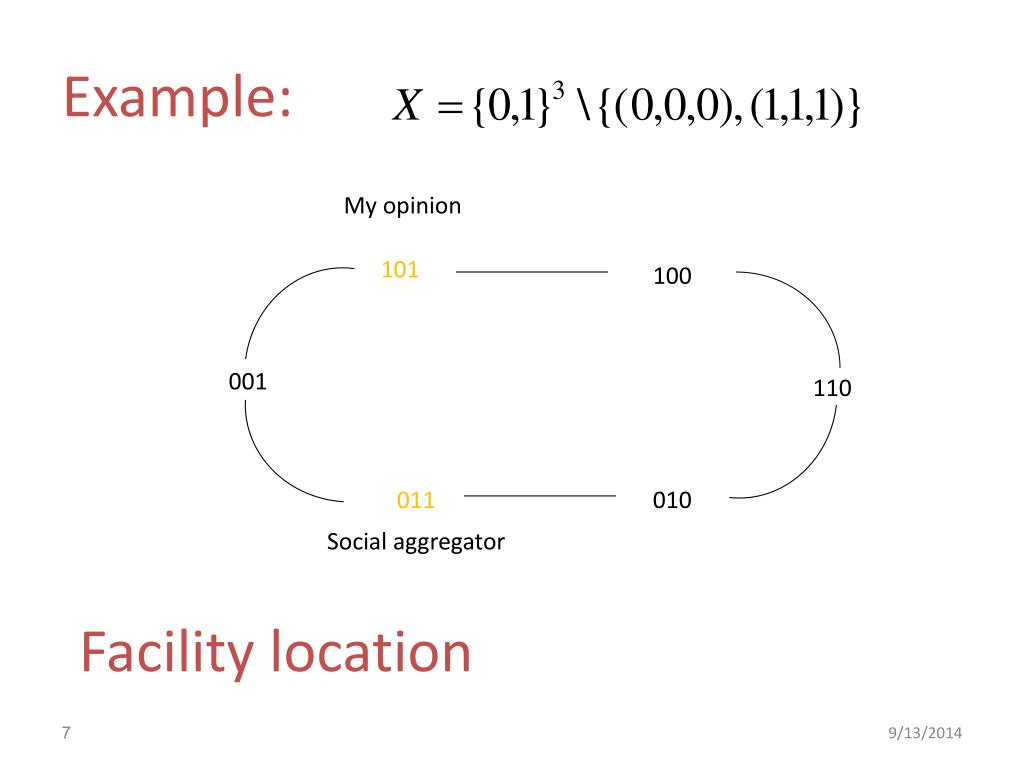 Example: $X = \{0,1\}^3 \setminus \{(0,0,0),(1,1,1)\}$

My opinion

101

100

001

110

011

010

Social aggregator

Facility location

7

9/13/2014